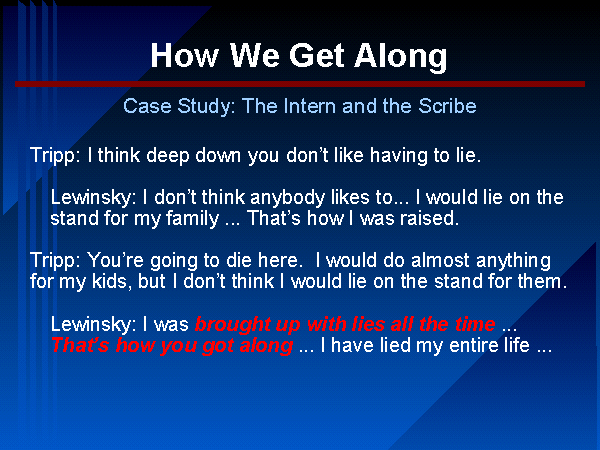 How We Get Along

Case Study: The Intern and the Scribe

Tripp: I think deep down you don't like having to lie.

Lewinsky: I don't think anybody likes to... I would lie on the stand for my family ... That's how I was raised.

Tripp: You're going to die here. I would do almost anything for my kids, but I don't think I would lie on the stand for them.

Lewinsky: I was brought up with lies all the time ... That's how you got along ... I have lied my entire life ...